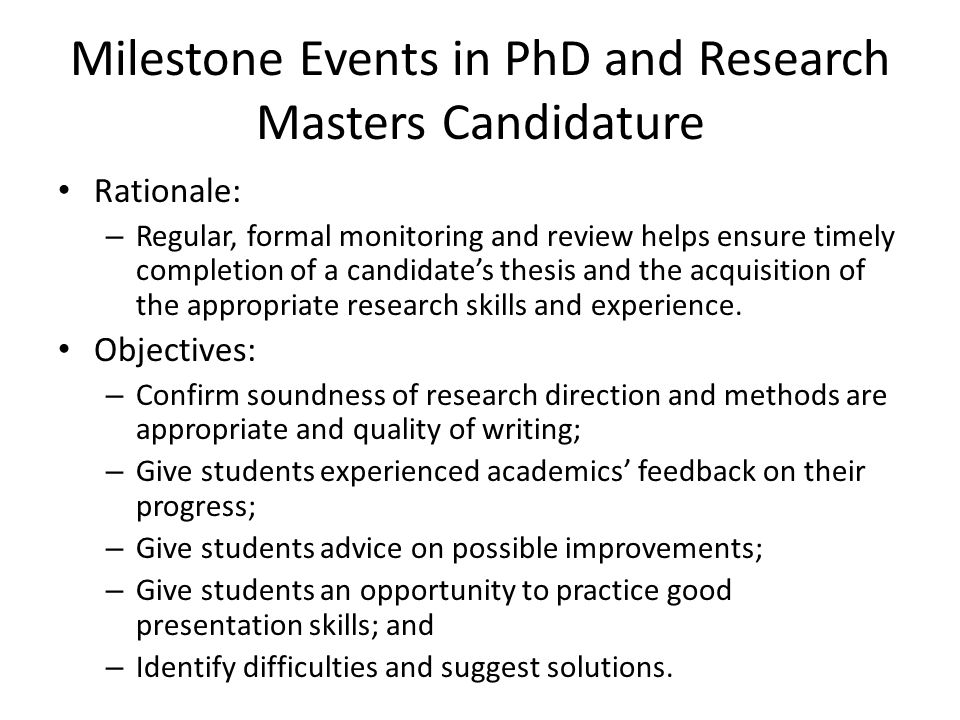 Milestone Events in PhD and Research Masters Candidature

• Rationale:
– Regular, formal monitoring and review helps ensure timely completion of a candidate's thesis and the acquisition of the appropriate research skills and experience.

• Objectives:
– Confirm soundness of research direction and methods are appropriate and quality of writing;
– Give students experienced academics' feedback on their progress;
– Give students advice on possible improvements;
– Give students an opportunity to practice good presentation skills; and
– Identify difficulties and suggest solutions.